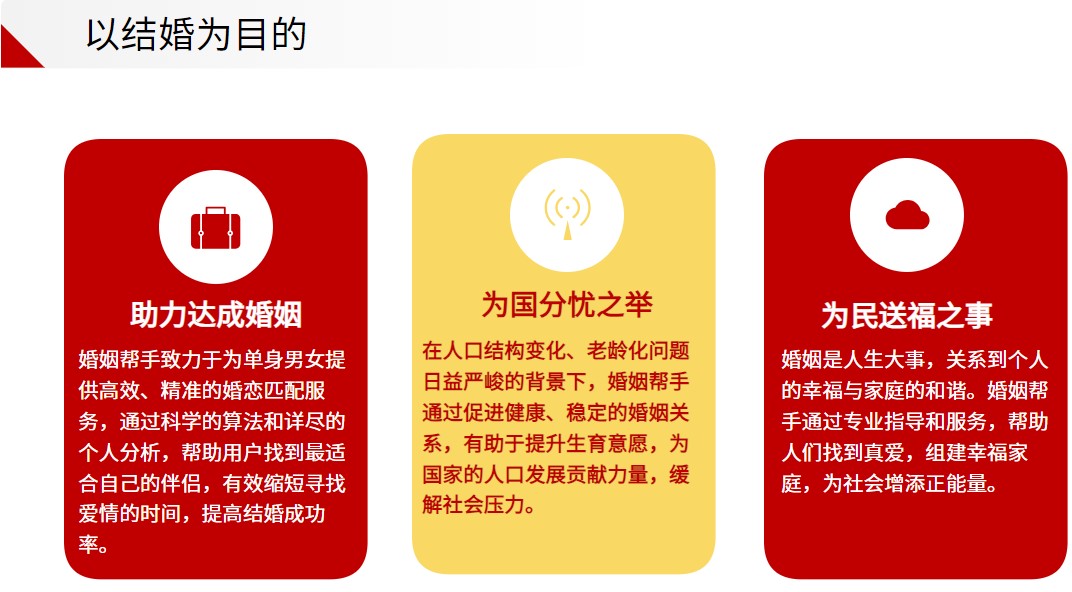 以结婚为目的

助力达成婚姻

婚姻帮手致力于为单身男女提供高效、精准的婚恋匹配服务，通过科学的算法和详尽的个人分析，帮助用户找到最适合自己的伴侣，有效缩短寻找爱情的时间，提高结婚成功率。

为国分忧之举

在人口结构变化、老龄化问题日益严峻的背景下，婚姻帮手通过促进健康、稳定的婚姻关系，有助于提升生育意愿，为国家的人口发展贡献力量，缓解社会压力。

为民送福之事

婚姻是人生大事，关系到个人的幸福与家庭的和谐。婚姻帮手通过专业指导和服务，帮助人们找到真爱，组建幸福家庭，为社会增添正能量。